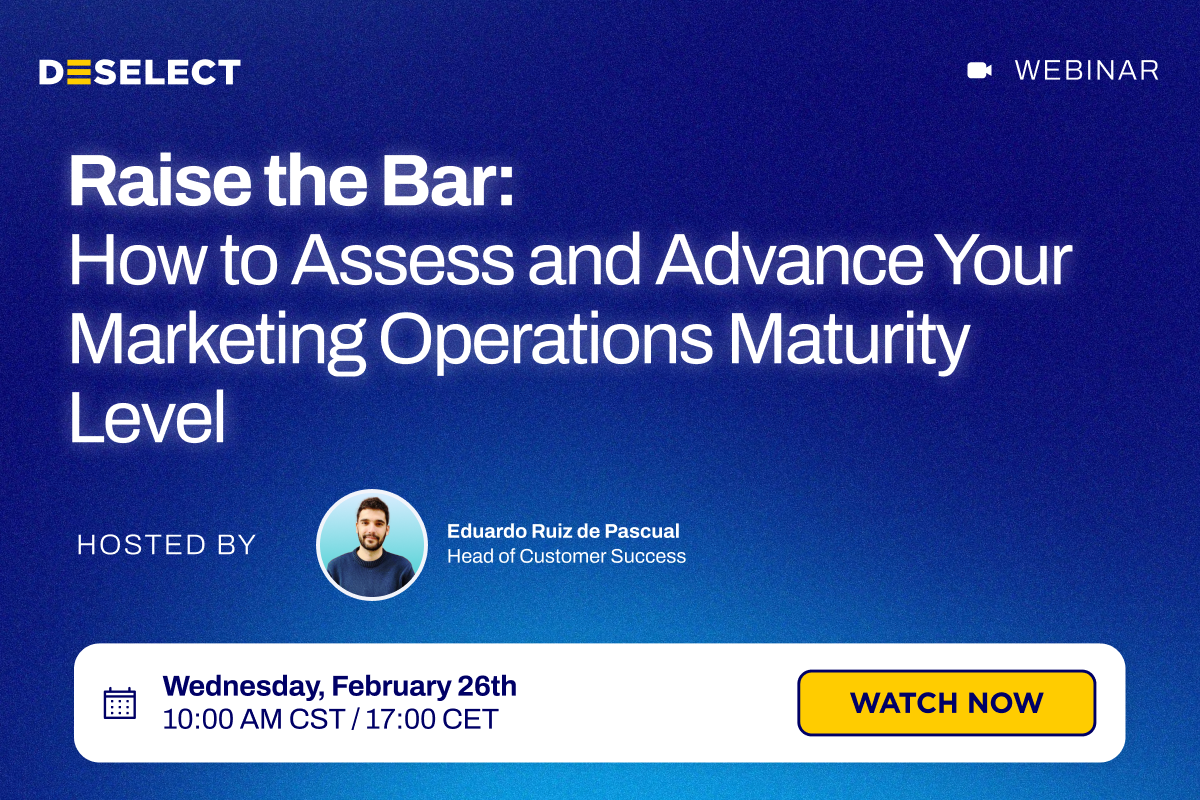 DESELECT

WEBINAR

Raise the Bar:
How to Assess and Advance Your Marketing Operations Maturity Level

HOSTED BY

Eduardo Ruiz de Pascual
Head of Customer Success

Wednesday, February 26th
10:00 AM CST / 17:00 CET

WATCH NOW